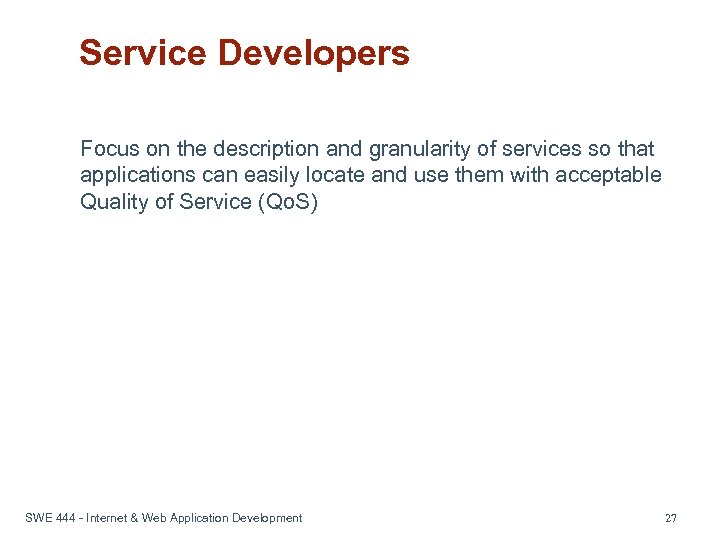 Service Developers

Focus on the description and granularity of services so that applications can easily locate and use them with acceptable Quality of Service (QoS)

SWE 444 - Internet & Web Application Development

27